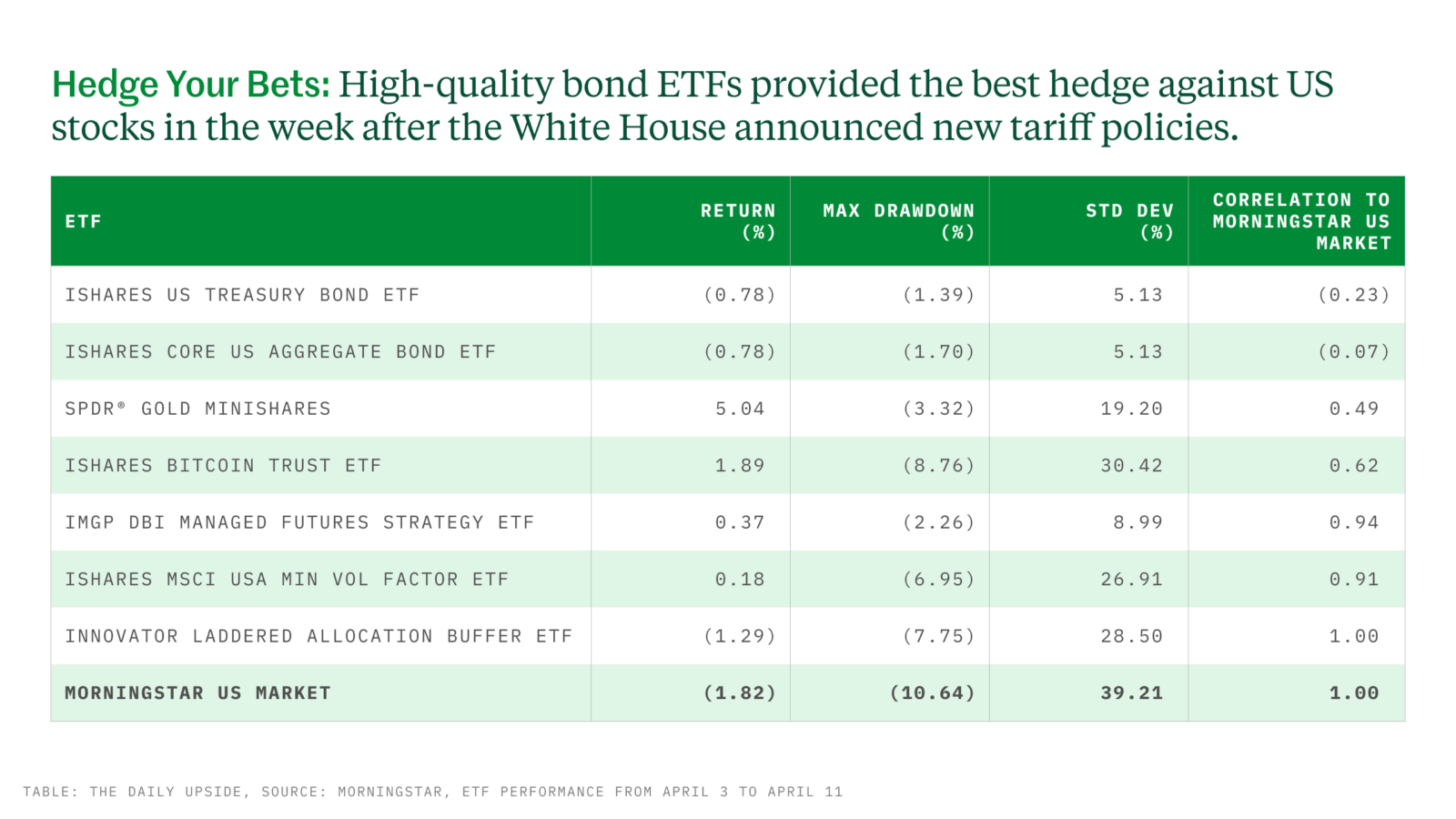 Hedge Your Bets: High-quality bond ETFs provided the best hedge against US stocks in the week after the White House announced new tariff policies.

| ETF | RETURN (%) | MAX DRAWDOWN (%) | STD DEV (%) | CORRELATION TO MORNINGSTAR US MARKET |
|---|---|---|---|---|
| ISHARES US TREASURY BOND ETF | (0.78) | (1.39) | 5.13 | (0.23) |
| ISHARES CORE US AGGREGATE BOND ETF | (0.78) | (1.70) | 5.13 | (0.07) |
| SPDR® GOLD MINISHARES | 5.04 | (3.32) | 19.20 | 0.49 |
| ISHARES BITCOIN TRUST ETF | 1.89 | (8.76) | 30.42 | 0.62 |
| IMGP DBI MANAGED FUTURES STRATEGY ETF | 0.37 | (2.26) | 8.99 | 0.94 |
| ISHARES MSCI USA MIN VOL FACTOR ETF | 0.18 | (6.95) | 26.91 | 0.91 |
| INNOVATOR LADDERED ALLOCATION BUFFER ETF | (1.29) | (7.75) | 28.50 | 1.00 |
| MORNINGSTAR US MARKET | (1.82) | (10.64) | 39.21 | 1.00 |

TABLE: THE DAILY UPSIDE, SOURCE: MORNINGSTAR, ETF PERFORMANCE FROM APRIL 3 TO APRIL 11